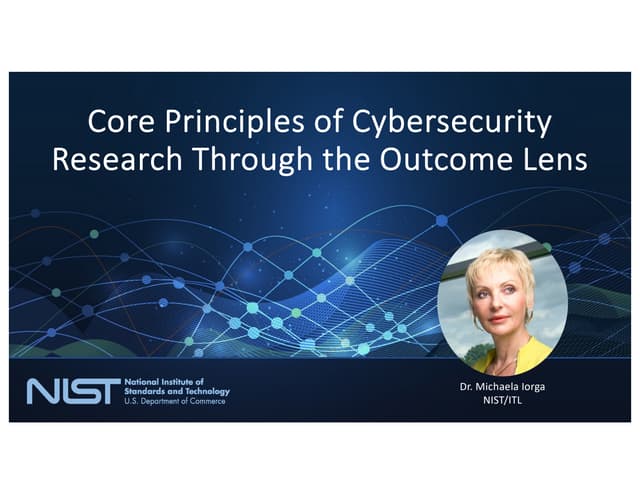 Core Principles of Cybersecurity Research Through the Outcome Lens

NIST National Institute of Standards and Technology U.S. Department of Commerce

Dr. Michaela Iorga
NIST/ITL